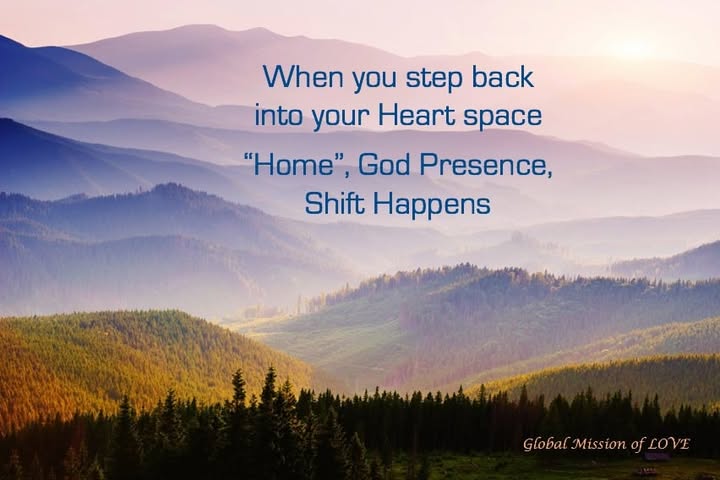 When you step back into your Heart space

“Home”, God Presence, Shift Happens

Global Mission of LOVE